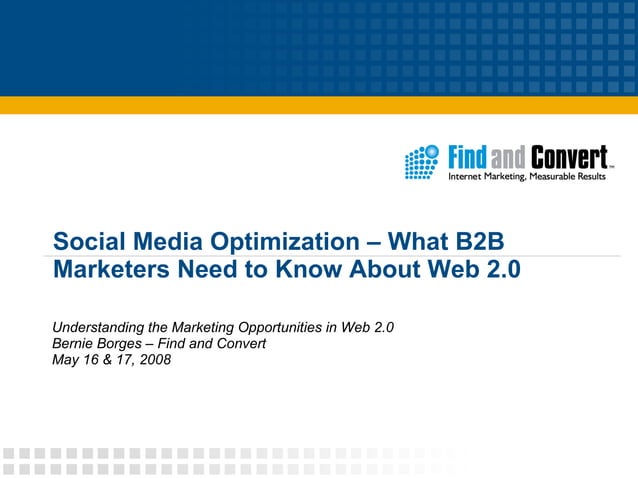 Find and Convert™
Internet Marketing, Measurable Results

Social Media Optimization – What B2B Marketers Need to Know About Web 2.0

Understanding the Marketing Opportunities in Web 2.0
Bernie Borges – Find and Convert
May 16 & 17, 2008